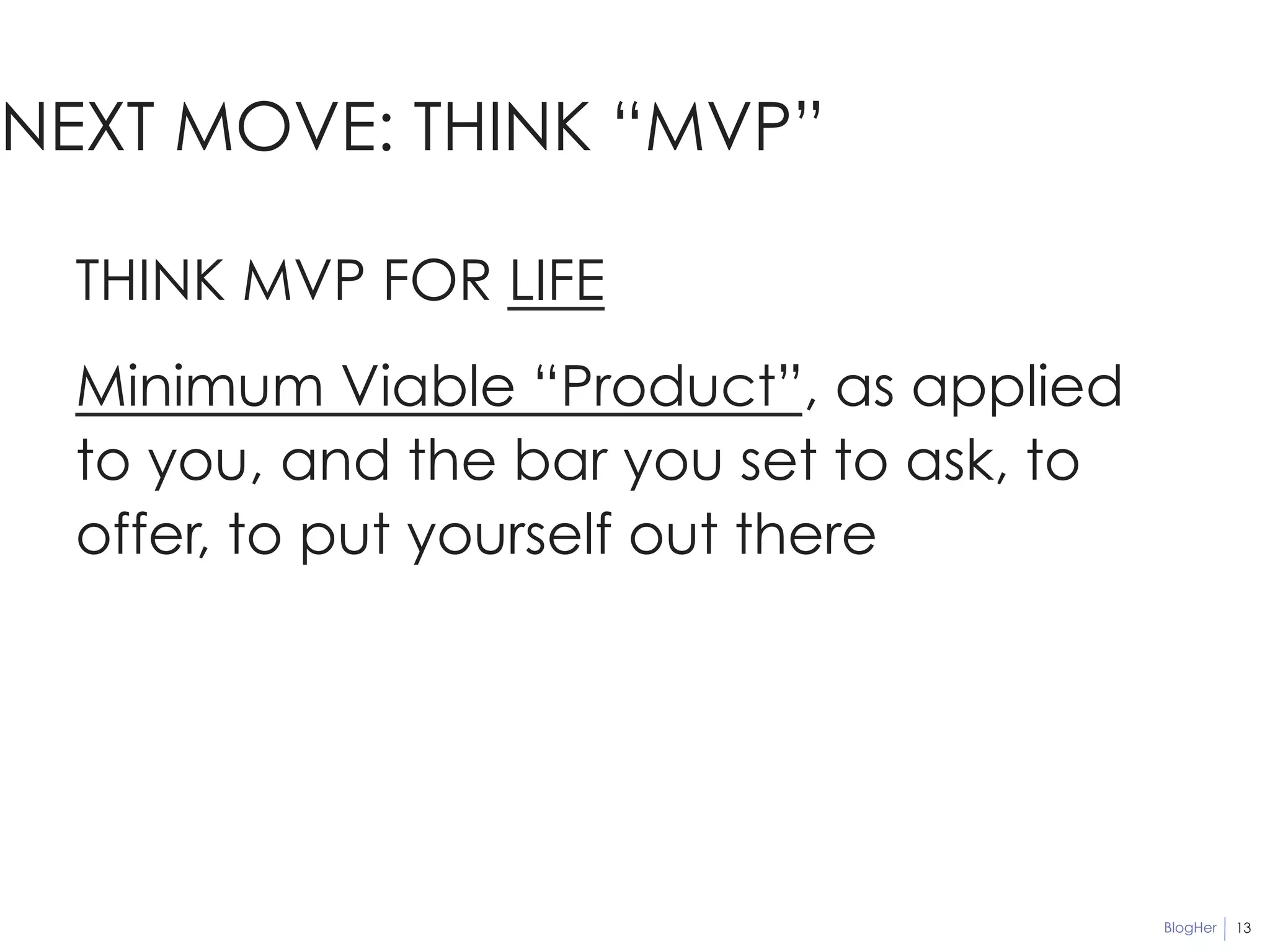 NEXT MOVE: THINK “MVP”

THINK MVP FOR LIFE

Minimum Viable “Product”, as applied to you, and the bar you set to ask, to offer, to put yourself out there

BlogHer | 13